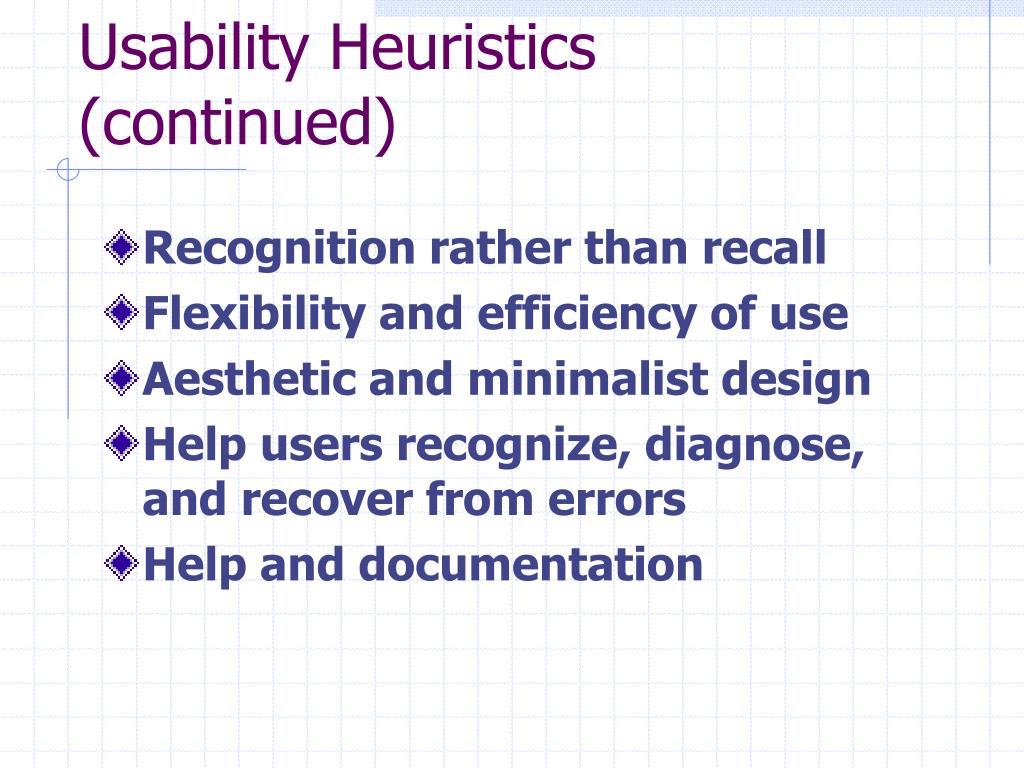 Usability Heuristics (continued)

Recognition rather than recall
Flexibility and efficiency of use
Aesthetic and minimalist design
Help users recognize, diagnose, and recover from errors
Help and documentation